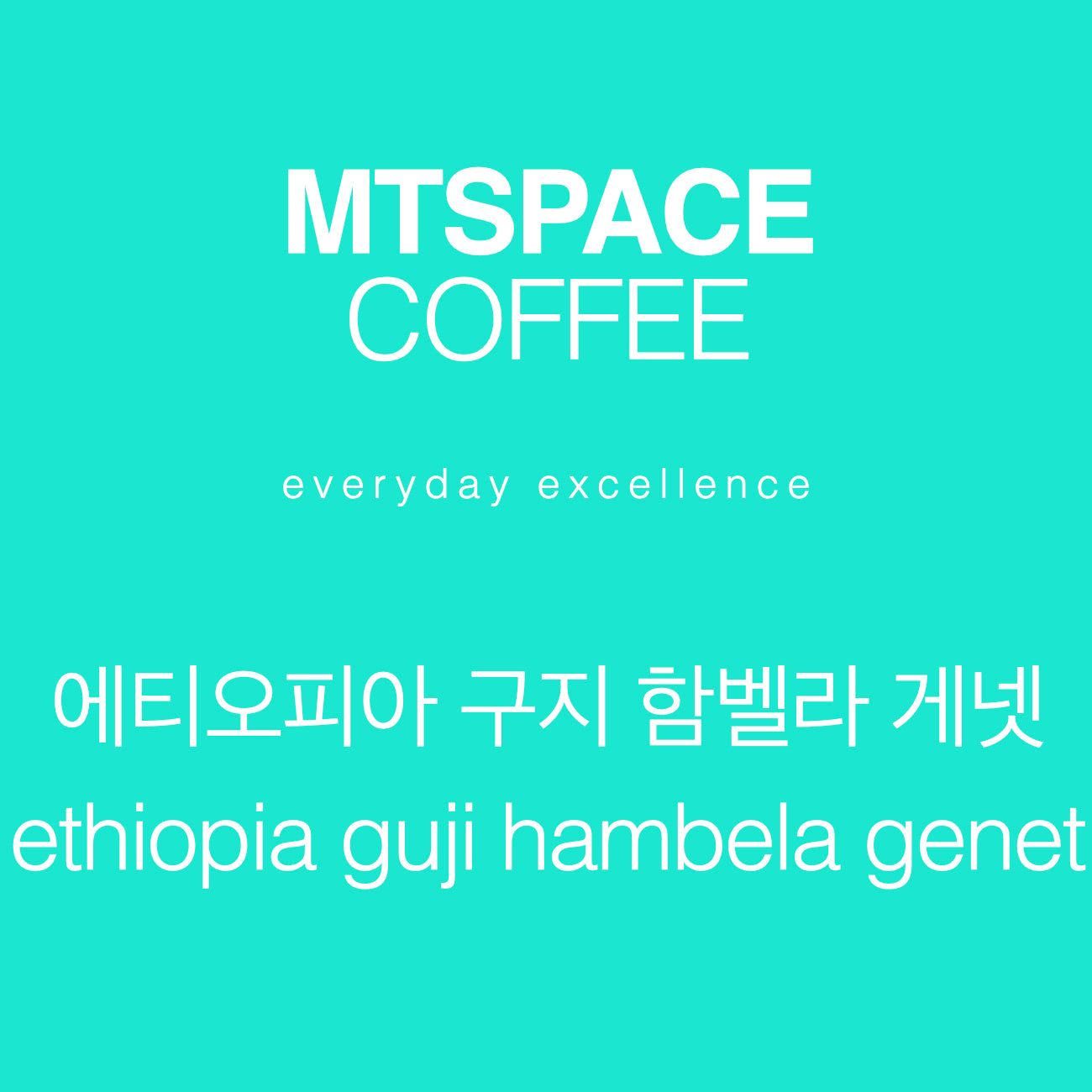 MTSPACE
COFFEE

everyday excellence

에티오피아 구지 함벨라 게넷
ethiopia guji hambela genet